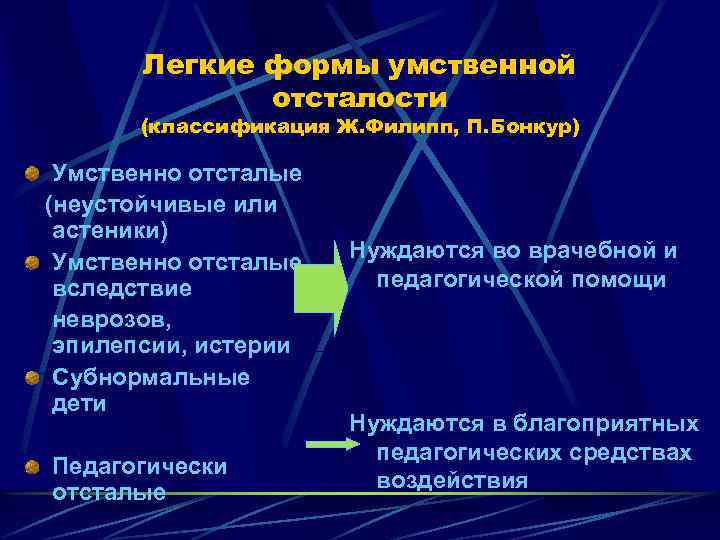 Легкие формы умственной отсталости
(классификация Ж.Филипп, П.Бонкур)

Умственно отсталые (неустойчивые или астеники)

Умственно отсталые вследствие неврозов, эпилепсии, истерии

Субнормальные дети

Педагогически отсталые

Нуждаются во врачебной и педагогической помощи

Нуждаются в благоприятных педагогических средствах воздействия